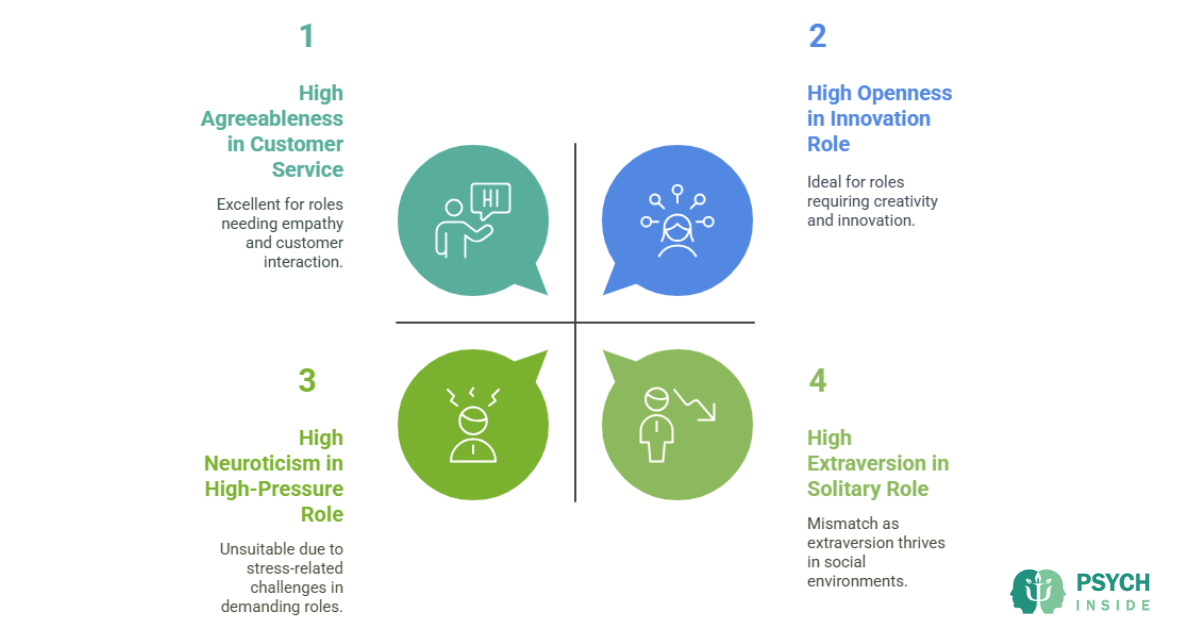 1

High Agreeableness in Customer Service

Excellent for roles needing empathy and customer interaction.

HI

2

High Openness in Innovation Role

Ideal for roles requiring creativity and innovation.

3

High Neuroticism in High-Pressure Role

Unsuitable due to stress-related challenges in demanding roles.

4

High Extraversion in Solitary Role

Mismatch as extraversion thrives in social environments.

PSYCH INSIDE